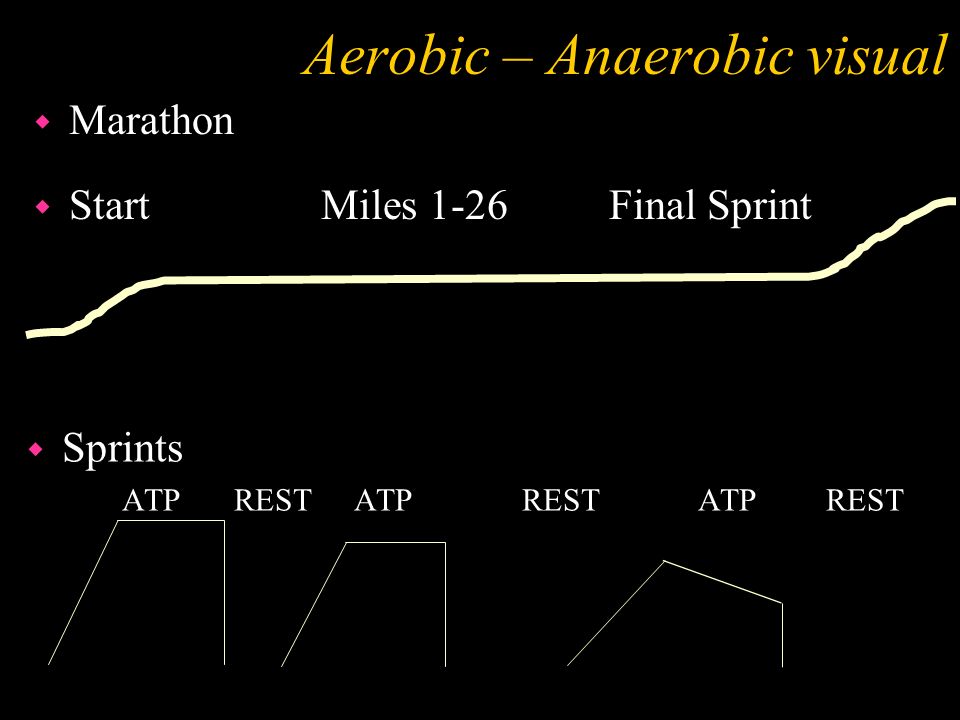 Aerobic – Anaerobic visual

Marathon

Start Miles 1-26 Final Sprint

Sprints

ATP REST ATP REST ATP REST